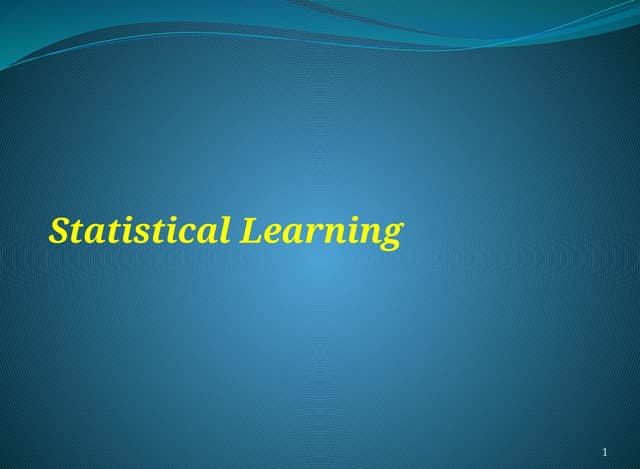 Statistical Learning

1